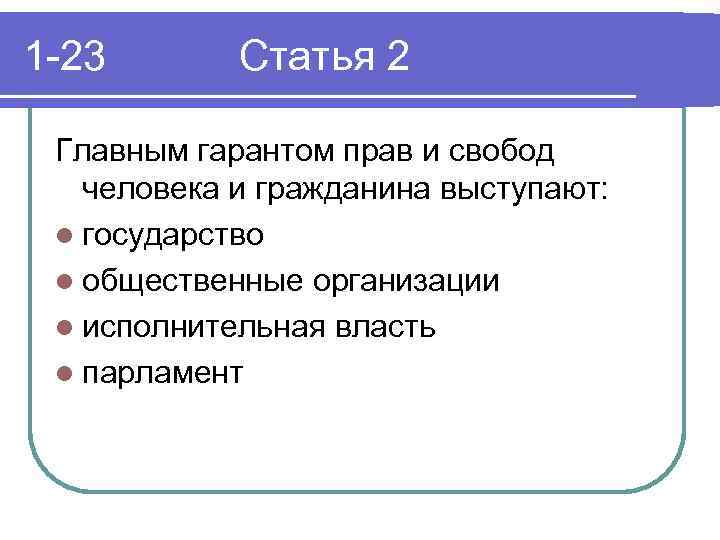 1-23 Статья 2

Главным гарантом прав и свобод человека и гражданина выступают:

- государство
- общественные организации
- исполнительная власть
- парламент